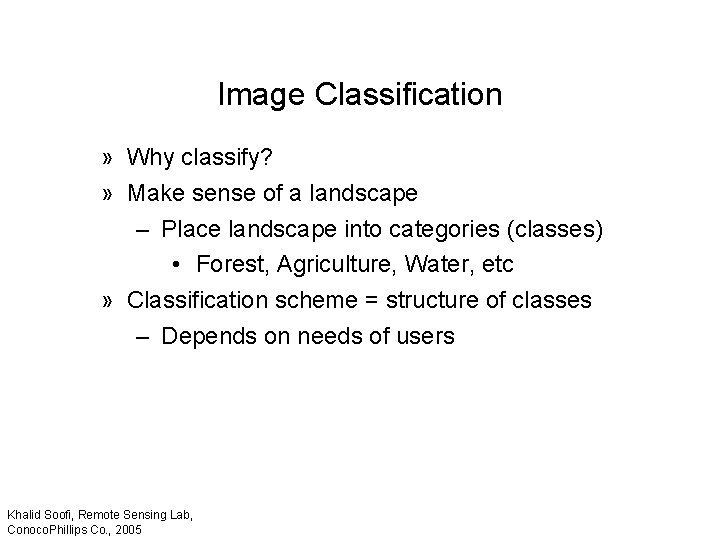 Image Classification

» Why classify?
» Make sense of a landscape
– Place landscape into categories (classes)
• Forest, Agriculture, Water, etc
» Classification scheme = structure of classes
– Depends on needs of users

Khalid Soofi, Remote Sensing Lab, ConocoPhillips Co., 2005